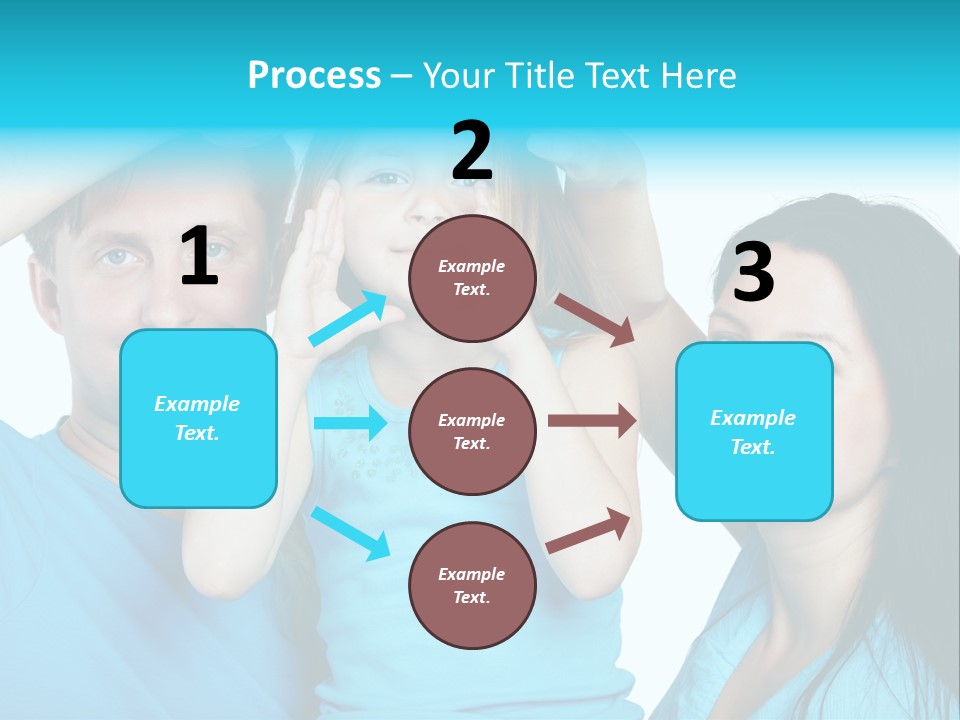 Process – Your Title Text Here

1

Example Text.

2

Example Text.

Example Text.

Example Text.

3

Example Text.